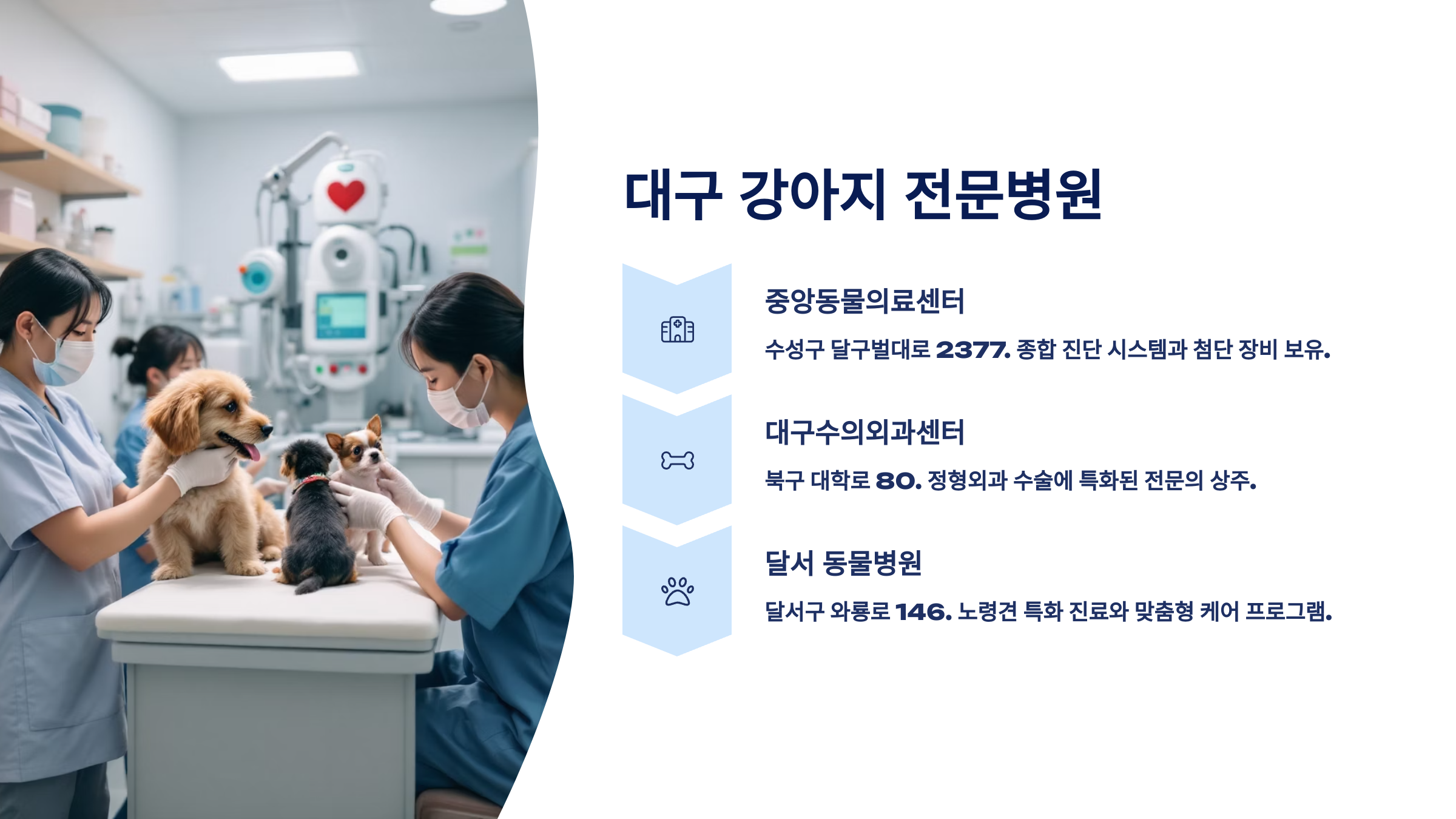 대구 강아지 전문병원

중앙동물의료센터

수성구 달구벌대로 2377. 종합 진단 시스템과 첨단 장비 보유.

대구수의외과센터

북구 대학로 80. 정형외과 수술에 특화된 전문의 상주.

달서 동물병원

달서구 와룡로 146. 노령견 특화 진료와 맞춤형 케어 프로그램.